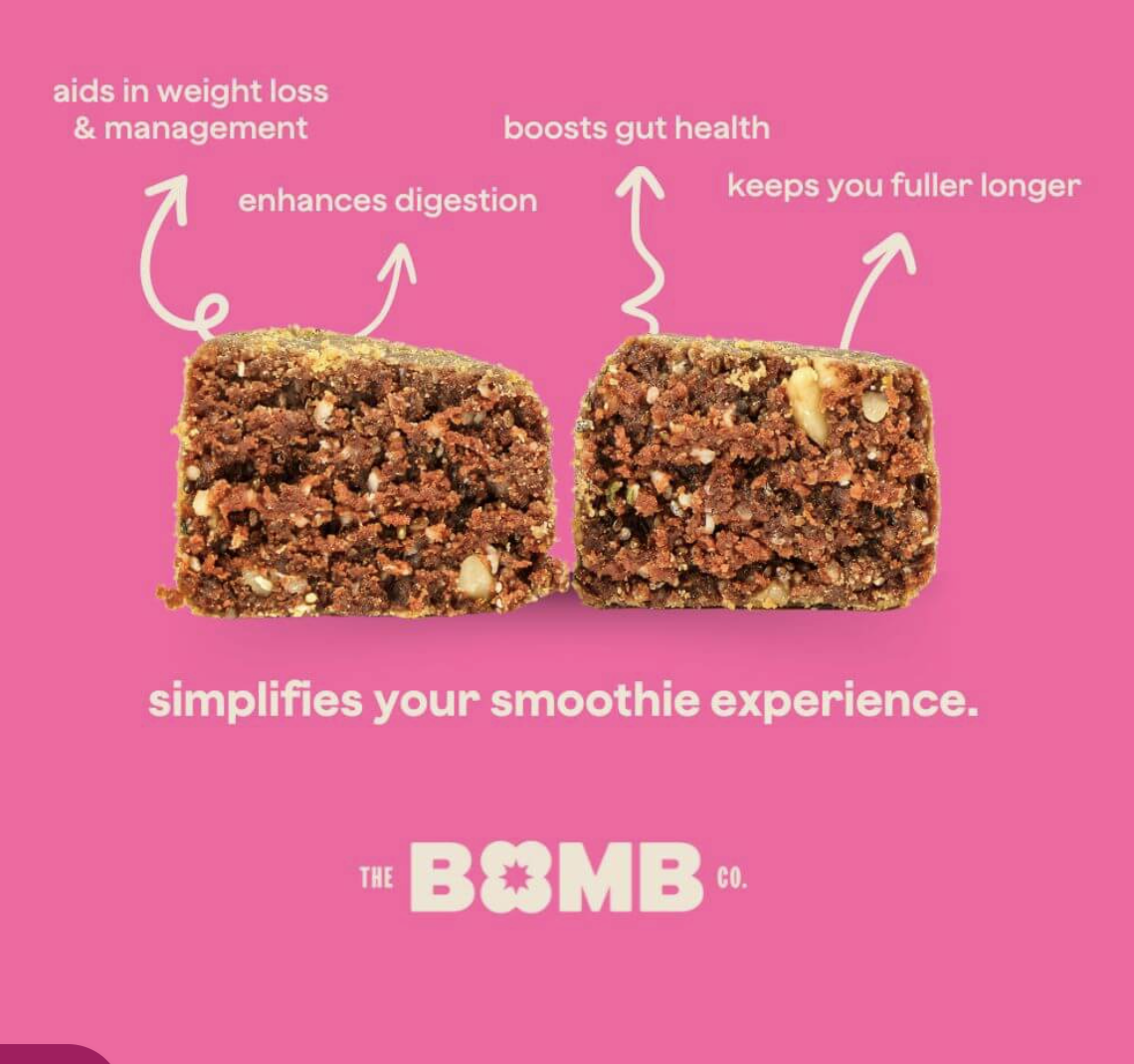 aids in weight loss & management

enhances digestion

boosts gut health

keeps you fuller longer

simplifies your smoothie experience.

THE BOMB CO.